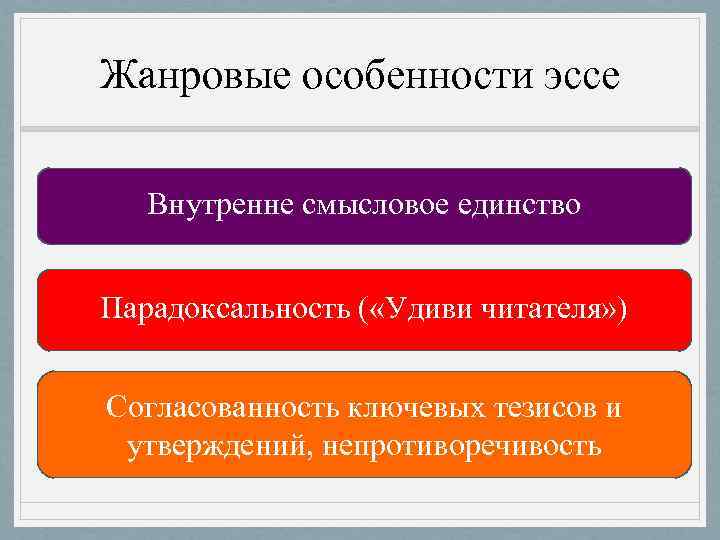 Жанровые особенности эссе

Внутренне смысловое единство

Парадоксальность («Удиви читателя»)

Согласованность ключевых тезисов и утверждений, непротиворечивость